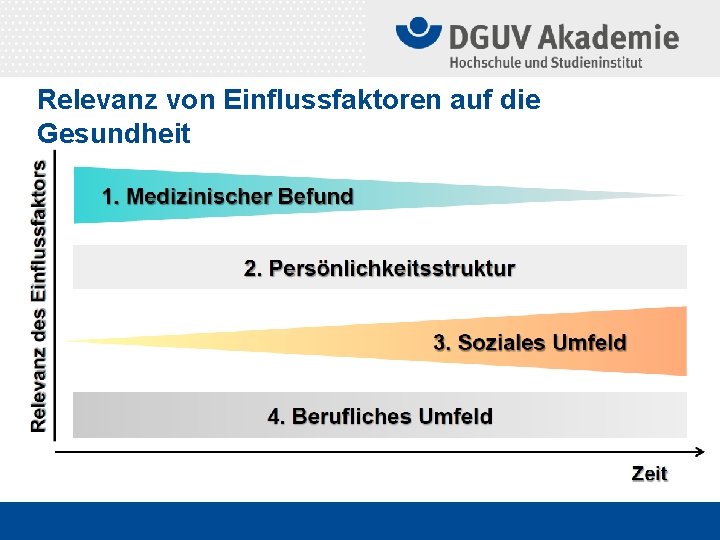 DGUV Akademie
Hochschule und Studieninstitut

Relevanz von Einflussfaktoren auf die Gesundheit

Relevanz des Einflussfaktors

1. Medizinischer Befund

2. Persönlichkeitsstruktur

3. Soziales Umfeld

4. Berufliches Umfeld

Zeit